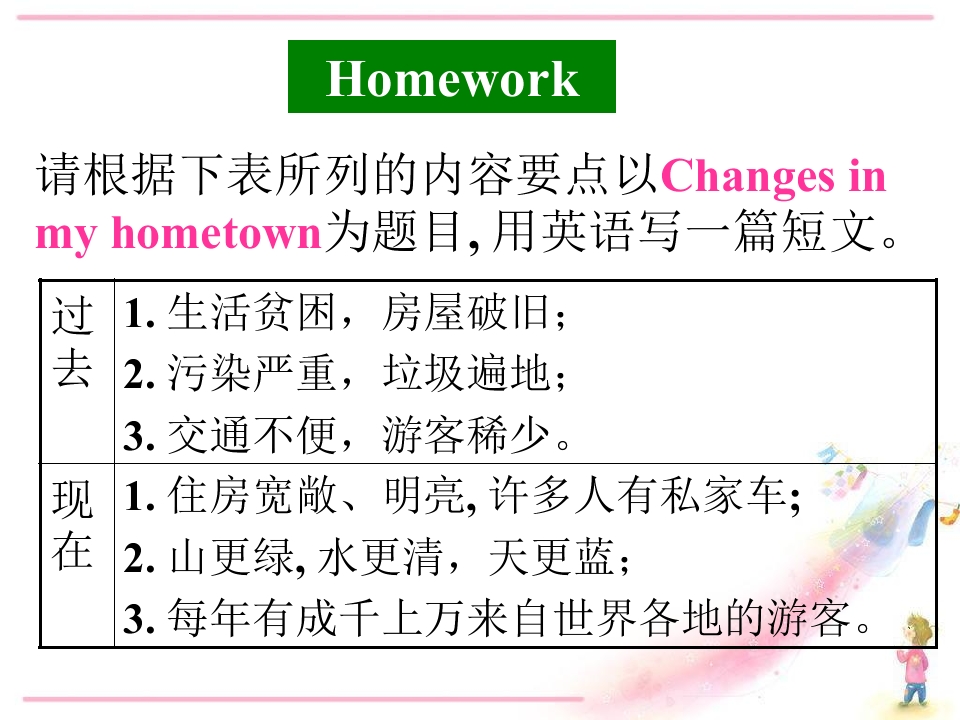 Homework

请根据下表所列的内容要点以Changes in my hometown为题目,用英语写一篇短文。

| 过去 | 1.生活贫困，房屋破旧；<br>2.污染严重，垃圾遍地；<br>3.交通不便，游客稀少。 |
|---|---|
| 现在 | 1.住房宽敞、明亮,许多人有私家车;<br>2.山更绿,水更清，天更蓝；<br>3.每年有成千上万来自世界各地的游客。 |